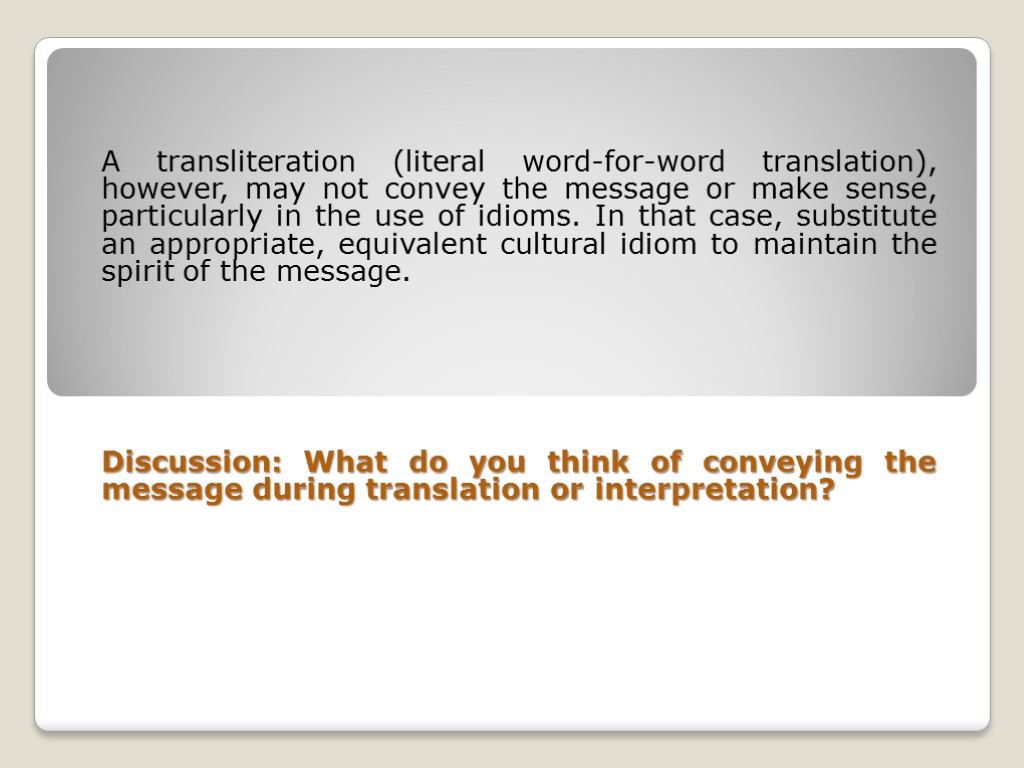 A transliteration (literal word-for-word translation), however, may not convey the message or make sense, particularly in the use of idioms. In that case, substitute an appropriate, equivalent cultural idiom to maintain the spirit of the message.

Discussion: What do you think of conveying the message during translation or interpretation?